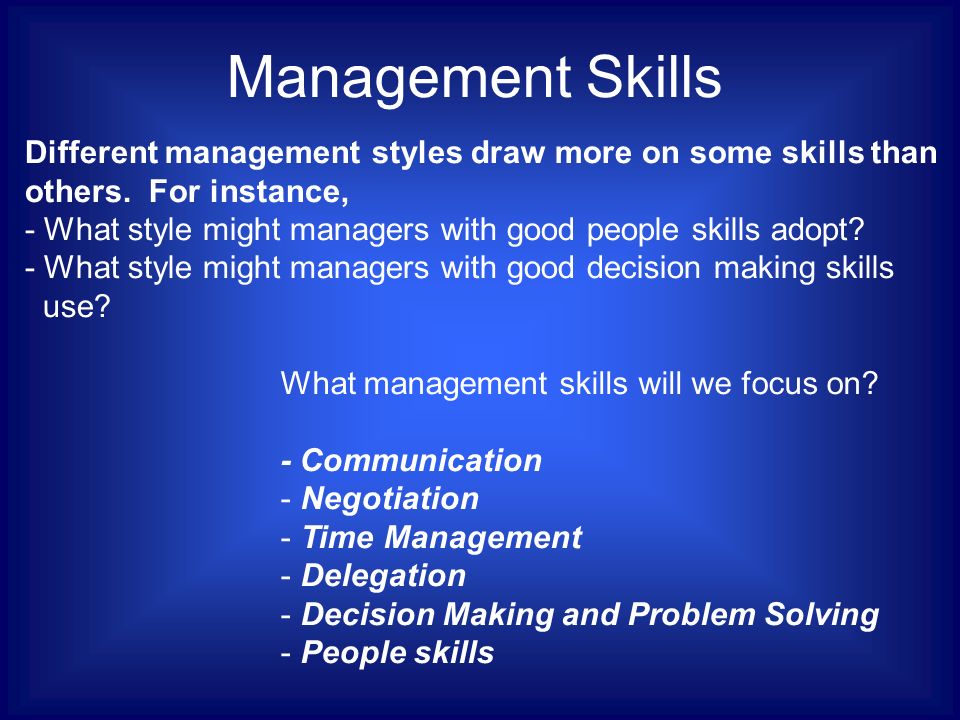 Management Skills

Different management styles draw more on some skills than others. For instance,
- What style might managers with good people skills adopt?
- What style might managers with good decision making skills use?

What management skills will we focus on?

- Communication
- Negotiation
- Time Management
- Delegation
- Decision Making and Problem Solving
- People skills